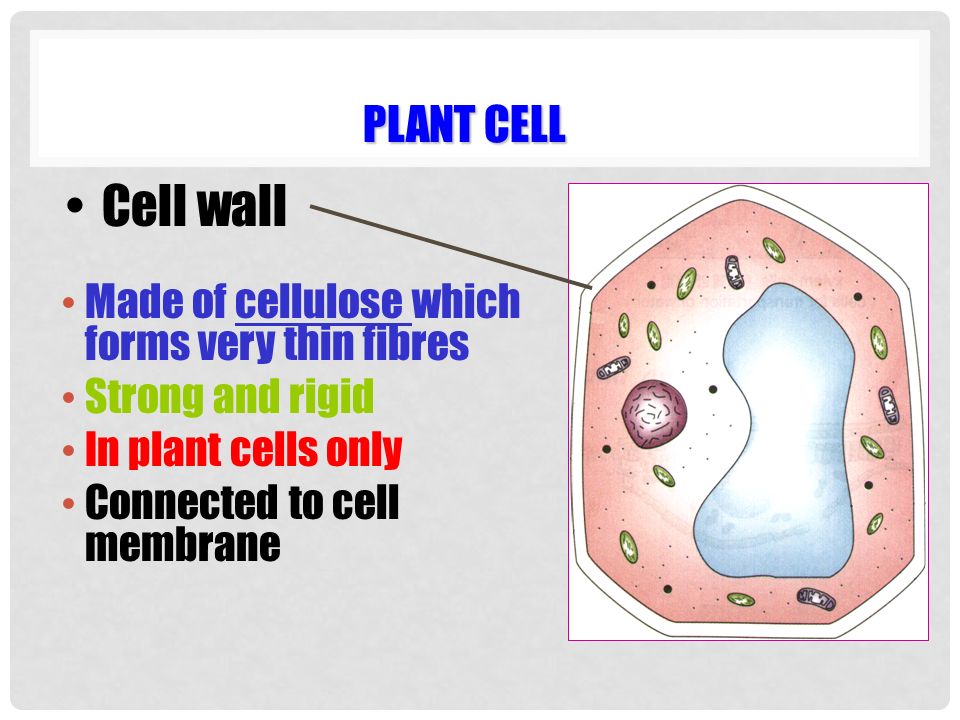 PLANT CELL

• Cell wall

• Made of cellulose which forms very thin fibres
• Strong and rigid
• In plant cells only
• Connected to cell membrane